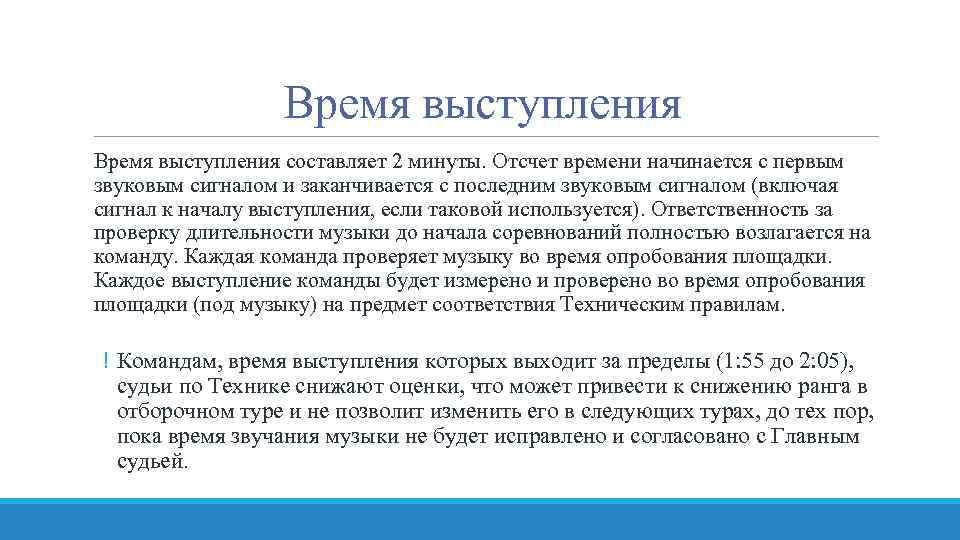 Время выступления

Время выступления составляет 2 минуты. Отсчет времени начинается с первым звуковым сигналом и заканчивается с последним звуковым сигналом (включая сигнал к началу выступления, если таковой используется). Ответственность за проверку длительности музыки до начала соревнований полностью возлагается на команду. Каждая команда проверяет музыку во время опробования площадки. Каждое выступление команды будет измерено и проверено во время опробования площадки (под музыку) на предмет соответствия Техническим правилам.

! Командам, время выступления которых выходит за пределы (1:55 до 2:05), судьи по Технике снижают оценки, что может привести к снижению ранга в отборочном туре и не позволит изменить его в следующих турах, до тех пор, пока время звучания музыки не будет исправлено и согласовано с Главным судьей.